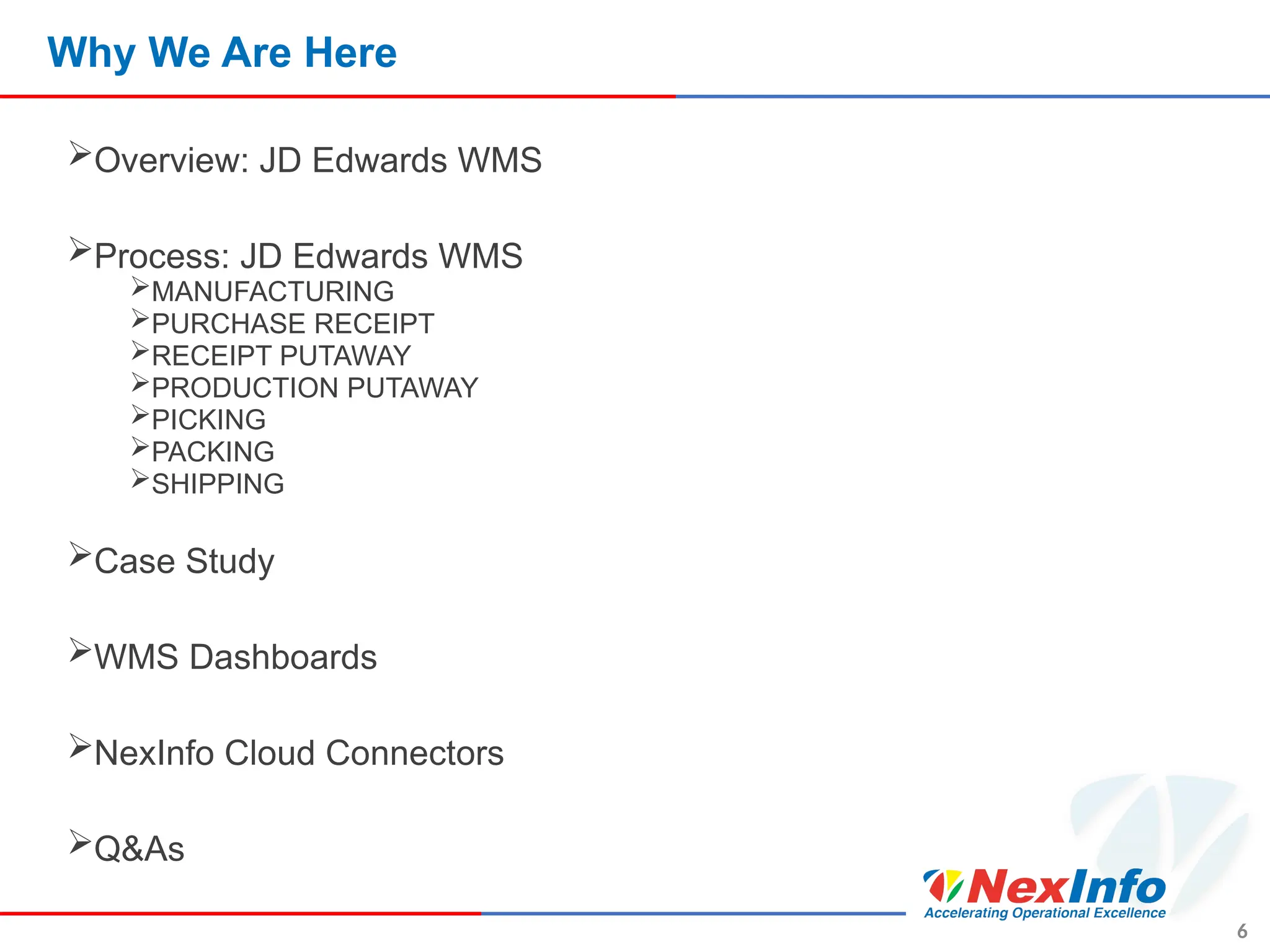 Why We Are Here

➢Overview: JD Edwards WMS

➢Process: JD Edwards WMS
➢MANUFACTURING
➢PURCHASE RECEIPT
➢RECEIPT PUTAWAY
➢PRODUCTION PUTAWAY
➢PICKING
➢PACKING
➢SHIPPING

➢Case Study

➢WMS Dashboards

➢NexInfo Cloud Connectors

➢Q&As

NexInfo
Accelerating Operational Excellence

6